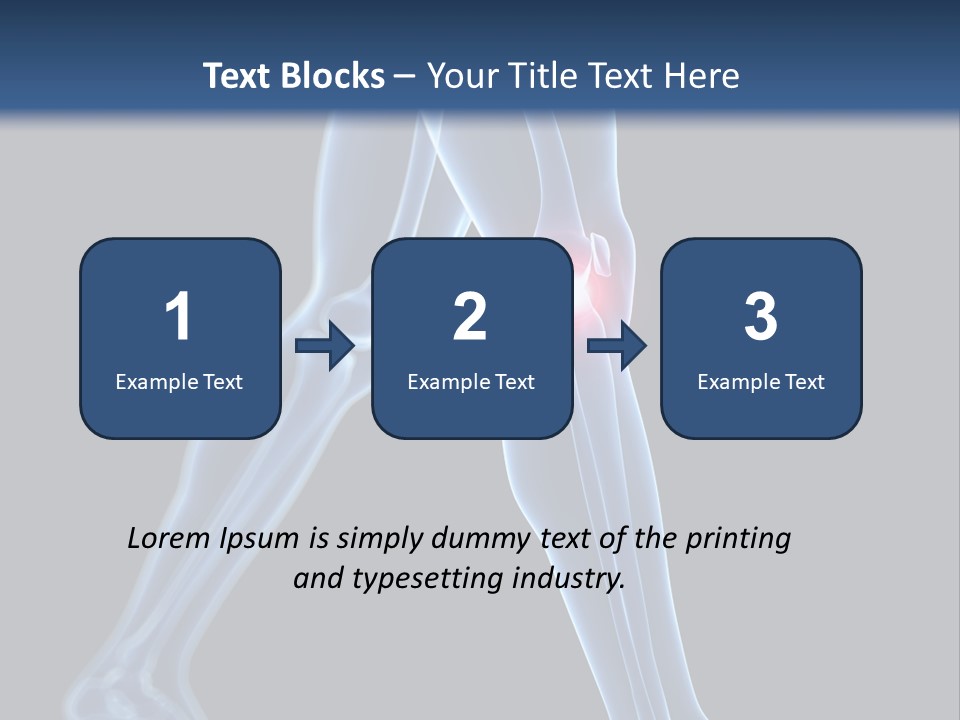 Text Blocks – Your Title Text Here

1
Example Text

2
Example Text

3
Example Text

Lorem Ipsum is simply dummy text of the printing and typesetting industry.